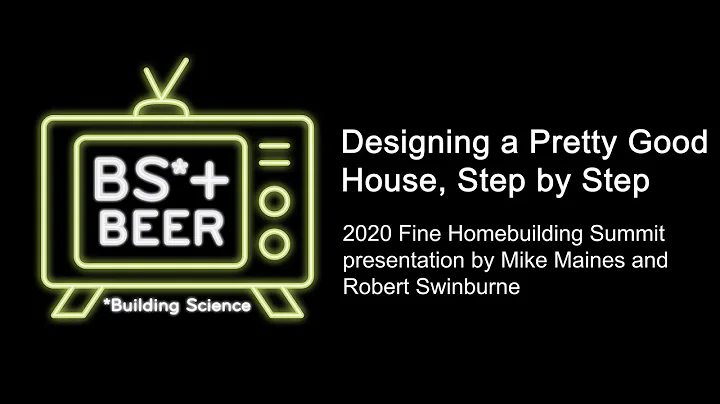 BS*+ BEER

*Building Science

Designing a Pretty Good House, Step by Step

2020 Fine Homebuilding Summit presentation by Mike Maines and Robert Swinburne